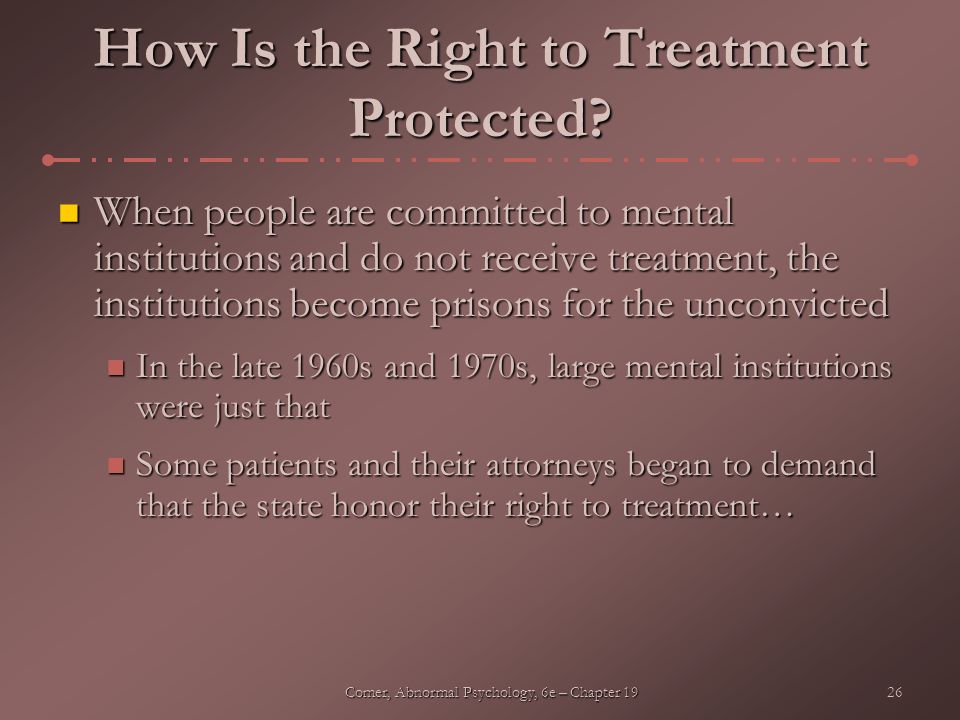 How Is the Right to Treatment Protected?

When people are committed to mental institutions and do not receive treatment, the institutions become prisons for the unconvicted

In the late 1960s and 1970s, large mental institutions were just that

Some patients and their attorneys began to demand that the state honor their right to treatment…

Comer, Abnormal Psychology, 6e – Chapter 19

26